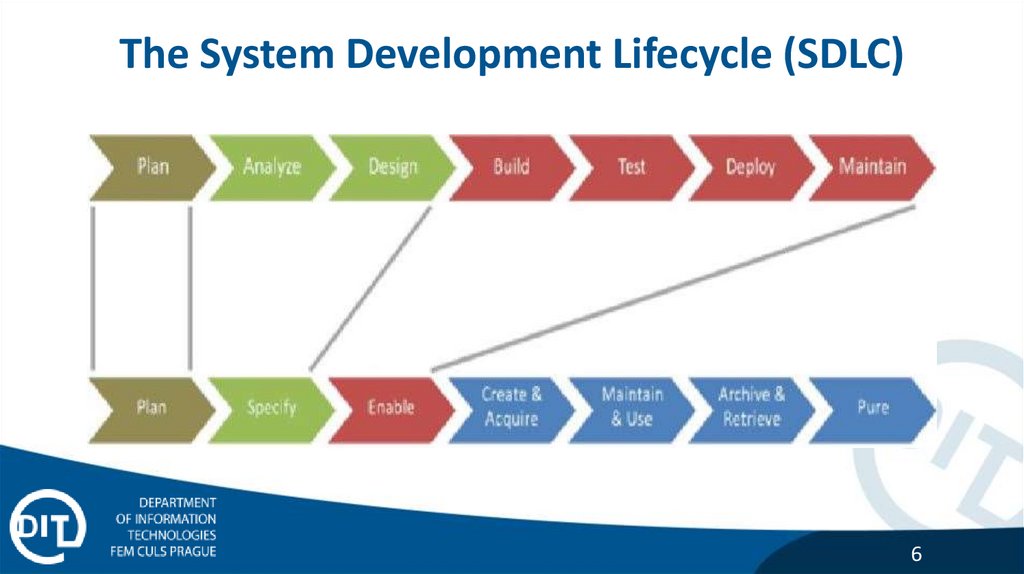 The System Development Lifecycle (SDLC)

Plan
Analyze
Design
Build
Test
Deploy
Maintain

Plan
Specify
Enable
Create & Acquire
Maintain & Use
Archive & Retrieve
Pure

DIT
DEPARTMENT OF INFORMATION TECHNOLOGIES FEM CULS PRAGUE

6